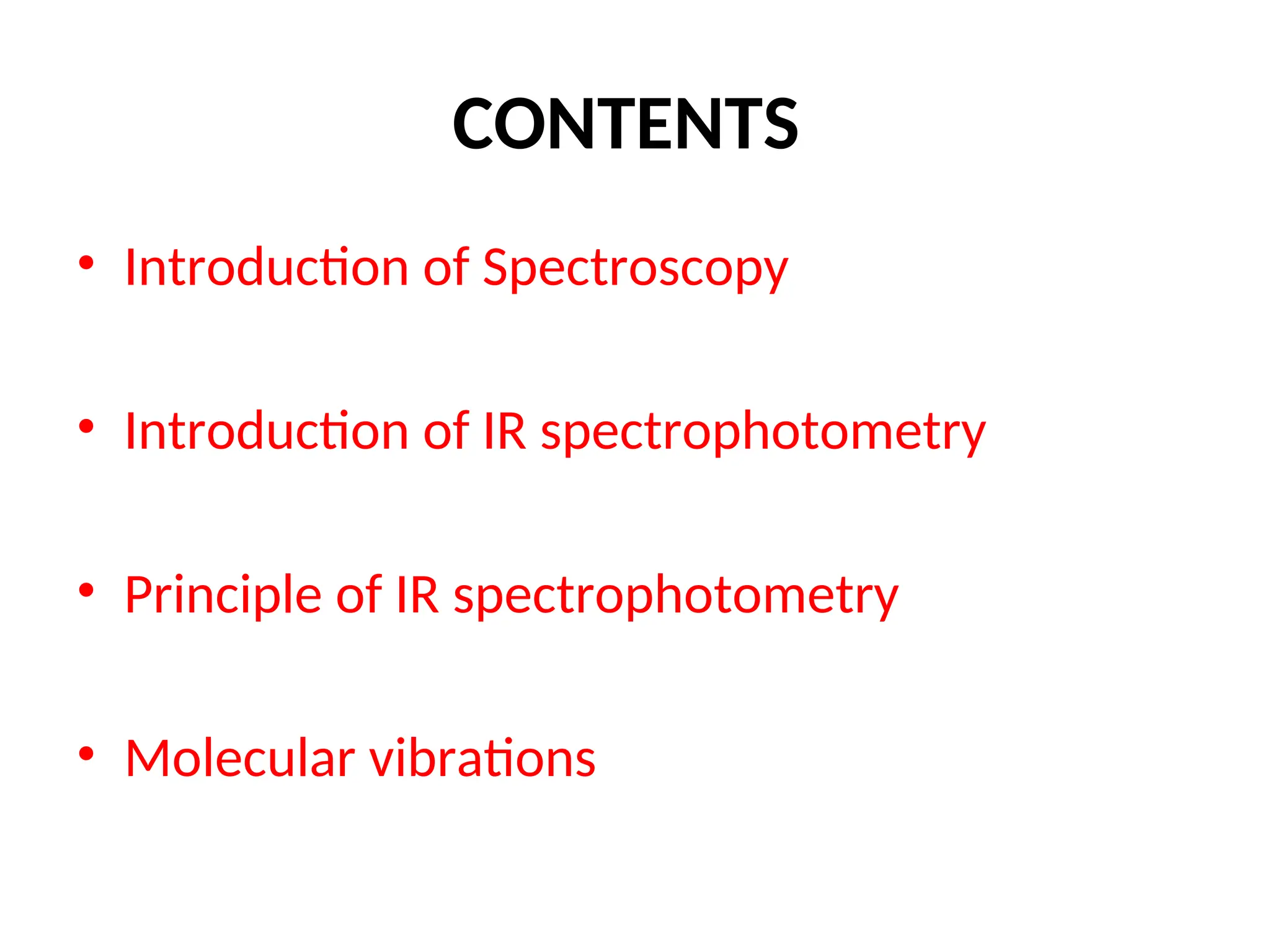 CONTENTS

• Introduction of Spectroscopy

• Introduction of IR spectrophotometry

• Principle of IR spectrophotometry

• Molecular vibrations